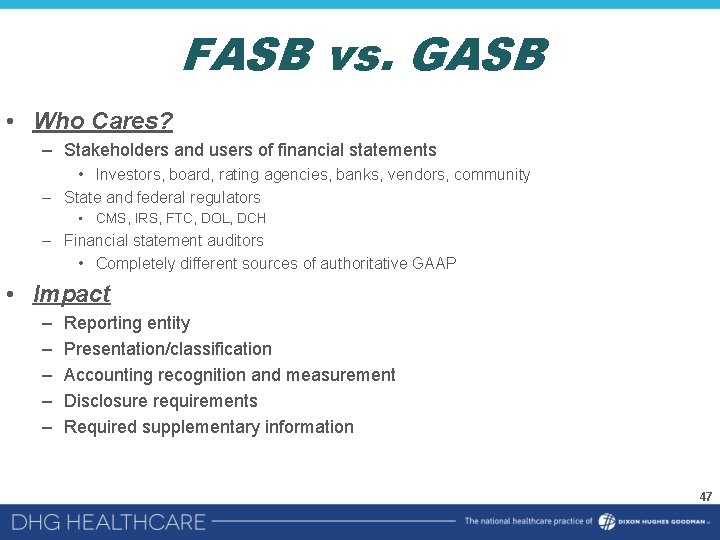 FASB vs. GASB

• Who Cares?
– Stakeholders and users of financial statements
• Investors, board, rating agencies, banks, vendors, community
– State and federal regulators
• CMS, IRS, FTC, DOL, DCH
– Financial statement auditors
• Completely different sources of authoritative GAAP

• Impact
– Reporting entity
– Presentation/classification
– Accounting recognition and measurement
– Disclosure requirements
– Required supplementary information

47

DHG HEALTHCARE

The national healthcare practice of DIXON HUGHES GOODMAN LLP